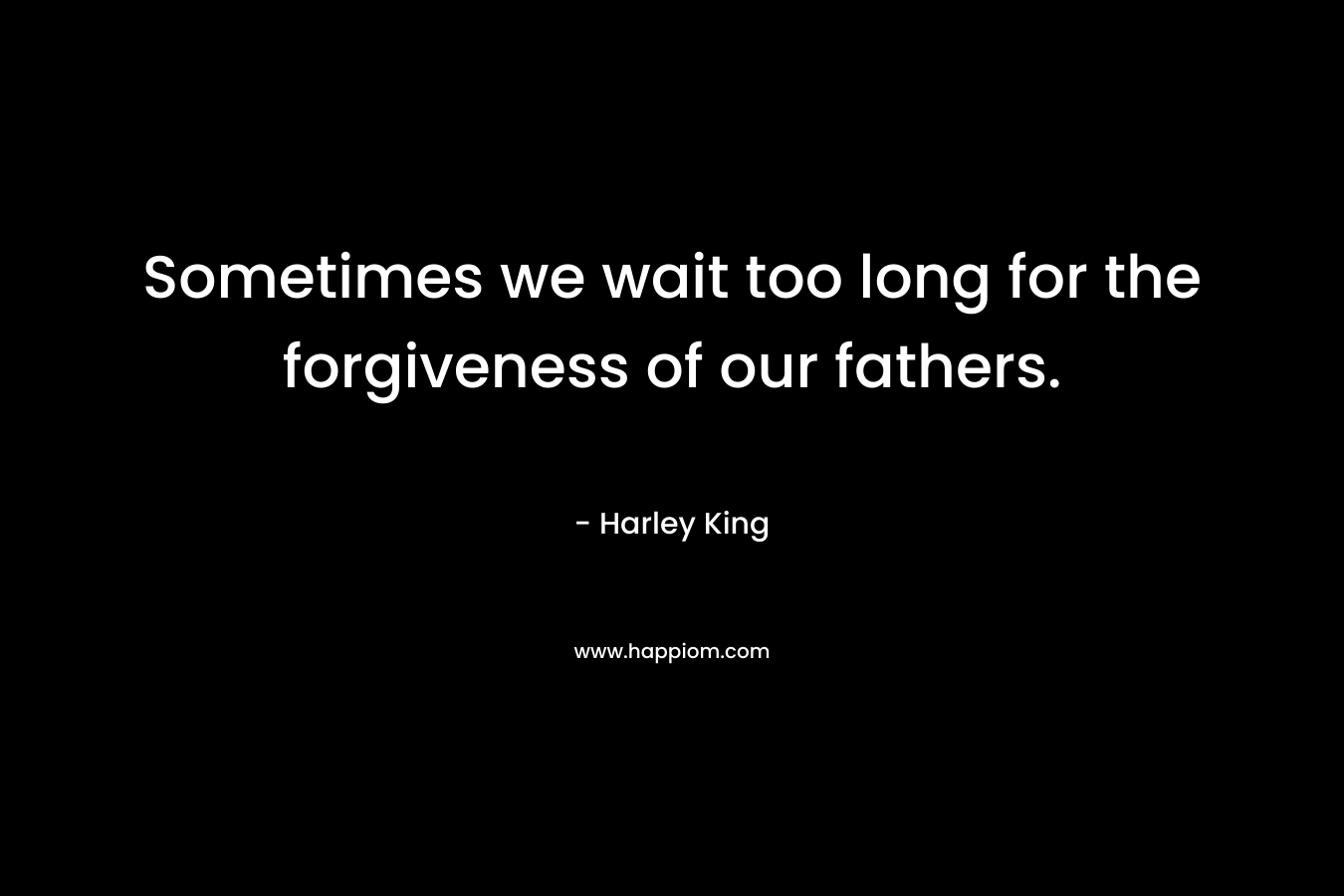 Sometimes we wait too long for the forgiveness of our fathers.

- Harley King

www.happiom.com